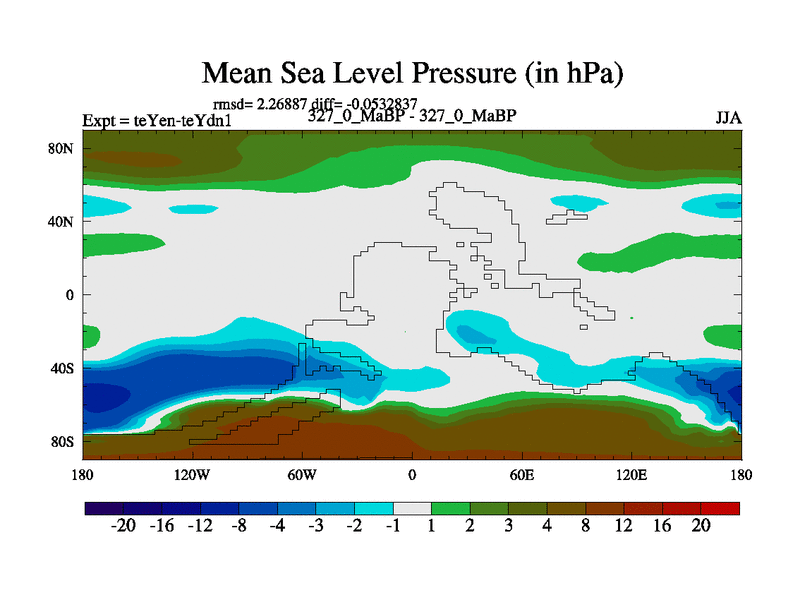 Mean Sea Level Pressure (in hPa)

rmsd= 2.26887 diff= -0.0532837

Expt = teYen-teYdn1

327_0_MaBP - 327_0_MaBP

JJA

80N
40N
0
40S
80S

180
120W
60W
0
60E
120E
180

-20 -16 -12 -8 -4 -3 -2 -1 1 2 3 4 8 12 16 20